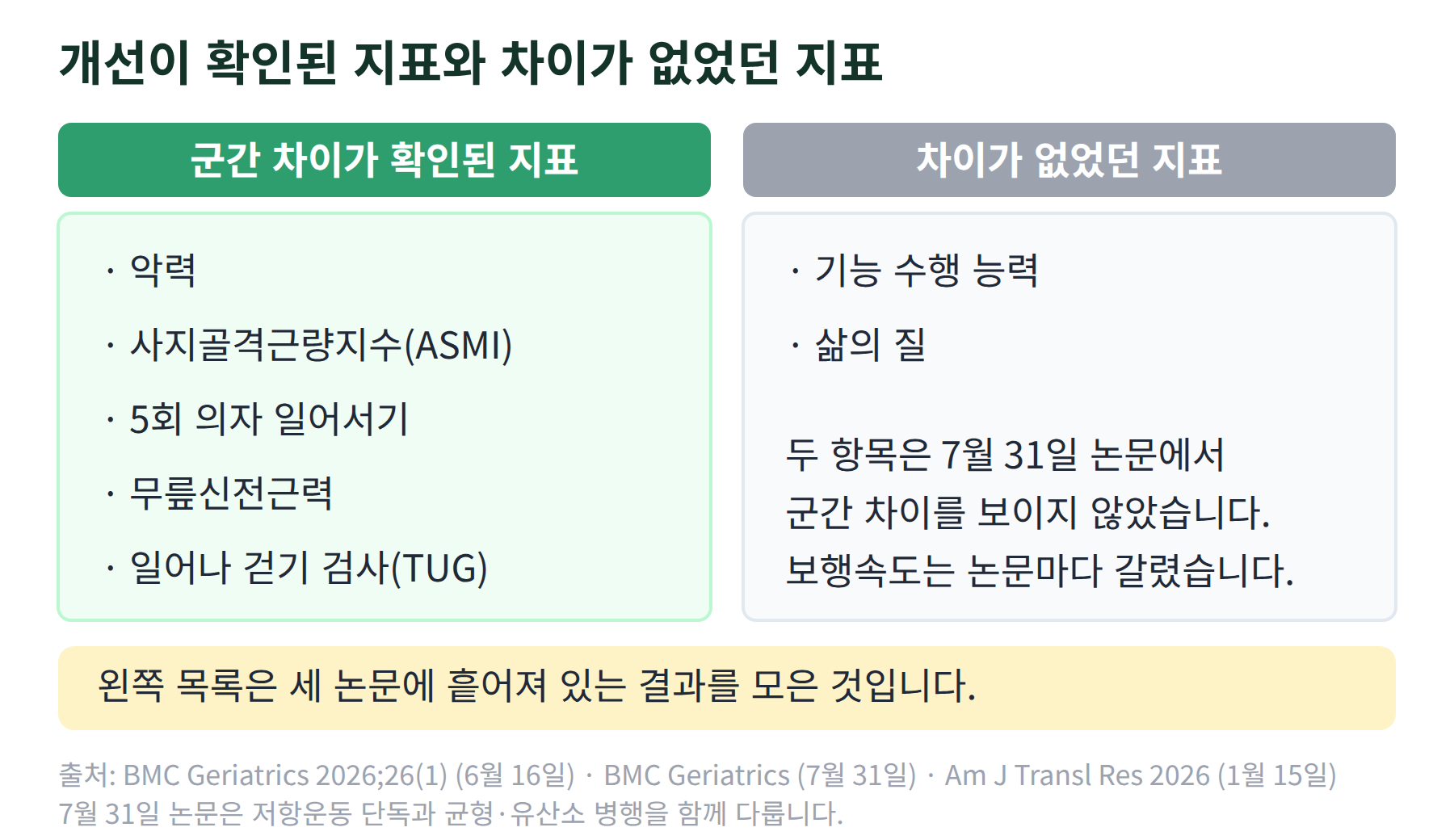 개선이 확인된 지표와 차이가 없었던 지표

군간 차이가 확인된 지표

· 악력

· 사지골격근량지수(ASMI)

· 5회 의자 일어서기

· 무릎신전근력

· 일어나 걷기 검사(TUG)

차이가 없었던 지표

· 기능 수행 능력

· 삶의 질

두 항목은 7월 31일 논문에서 군간 차이를 보이지 않았습니다. 보행속도는 논문마다 갈렸습니다.

왼쪽 목록은 세 논문에 흩어져 있는 결과를 모은 것입니다.

출처: BMC Geriatrics 2026;26(1) (6월 16일) · BMC Geriatrics (7월 31일) · Am J Transl Res 2026 (1월 15일)
7월 31일 논문은 저항운동 단독과 균형·유산소 병행을 함께 다룹니다.